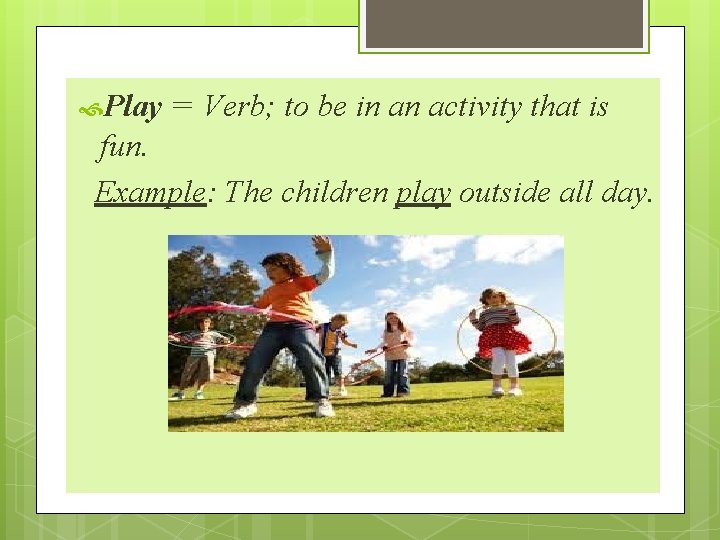 Play = Verb; to be in an activity that is fun.

Example: The children play outside all day.